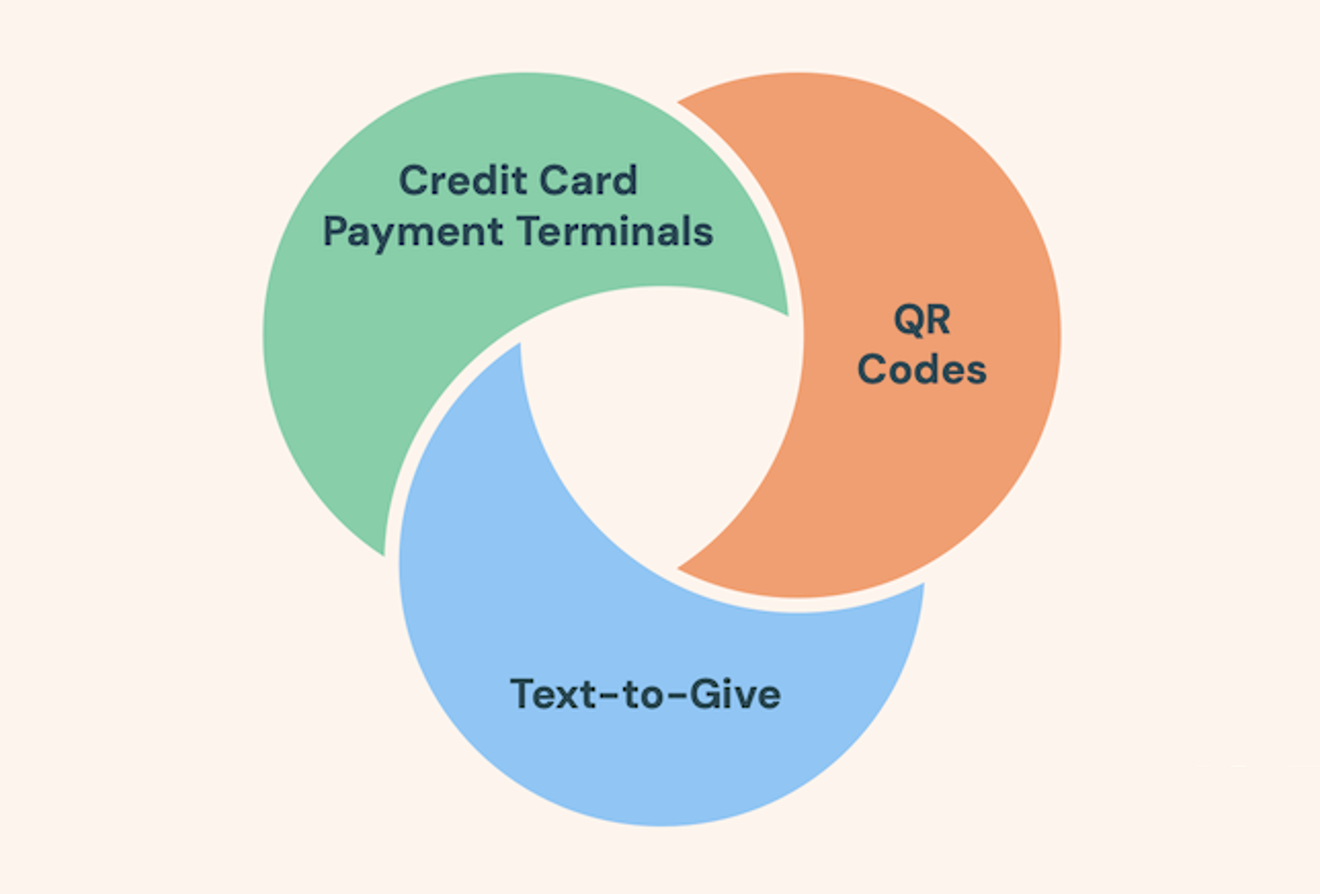 Credit Card Payment Terminals

QR Codes

Text-to-Give